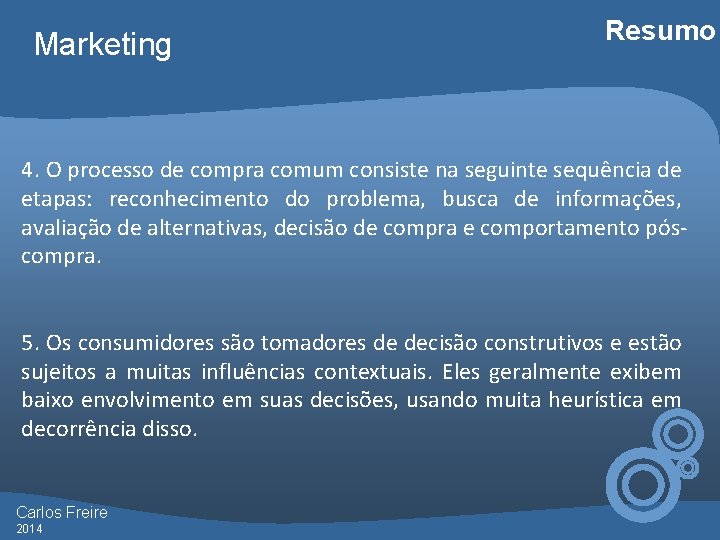 Marketing

Resumo

4. O processo de compra comum consiste na seguinte sequência de etapas: reconhecimento do problema, busca de informações, avaliação de alternativas, decisão de compra e comportamento pós-compra.

5. Os consumidores são tomadores de decisão construtivos e estão sujeitos a muitas influências contextuais. Eles geralmente exibem baixo envolvimento em suas decisões, usando muita heurística em decorrência disso.

Carlos Freire
2014